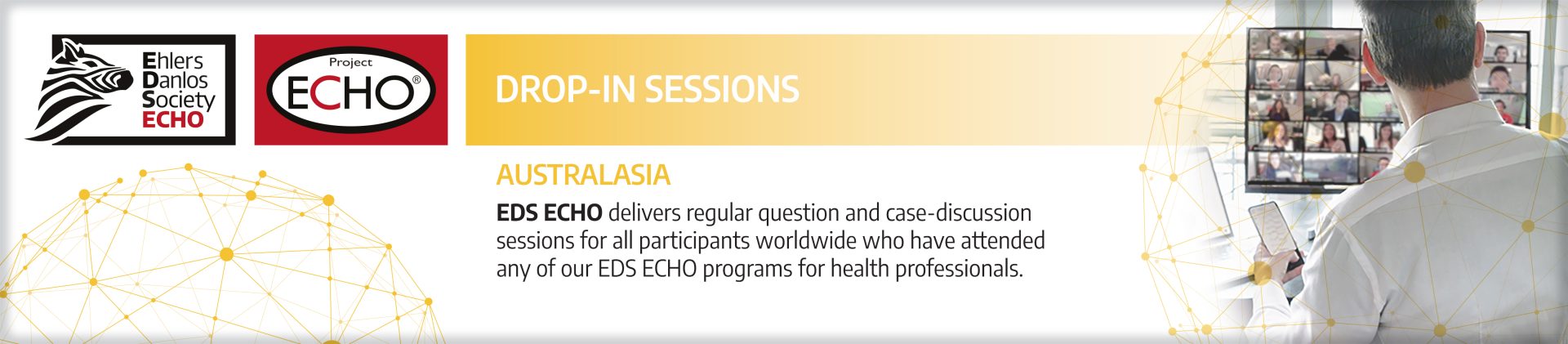 Ehlers Danlos Society ECHO

Project ECHO®

DROP-IN SESSIONS

AUSTRALASIA

EDS ECHO delivers regular question and case-discussion sessions for all participants worldwide who have attended any of our EDS ECHO programs for health professionals.